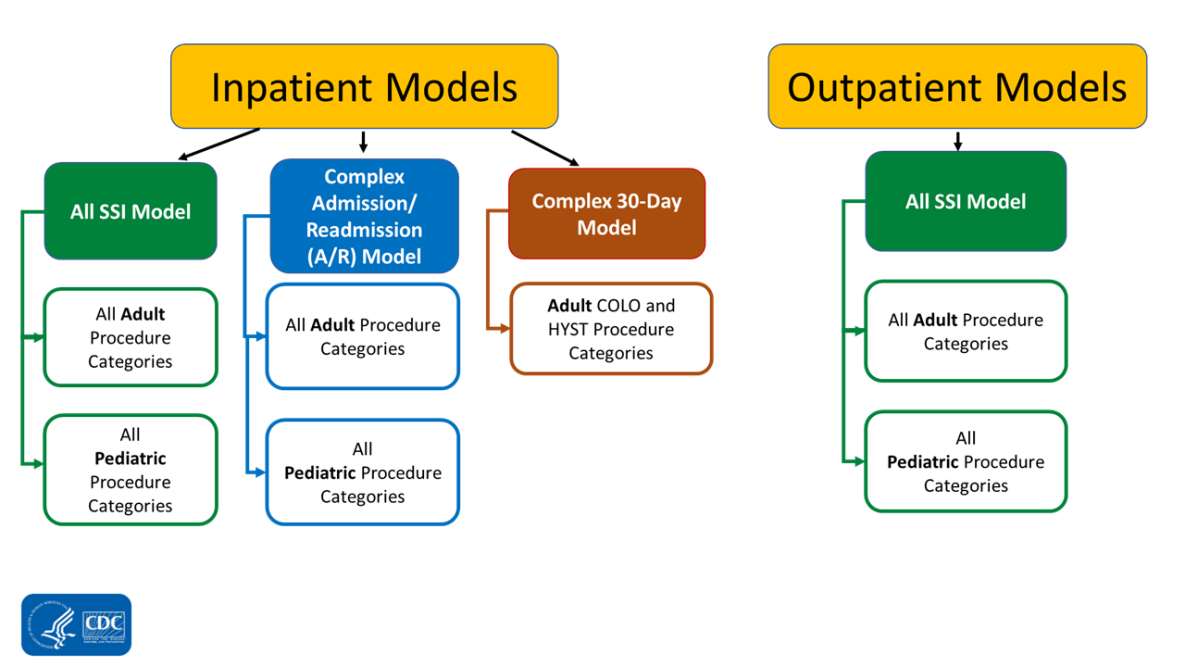 Inpatient Models

All SSI Model

All Adult Procedure Categories

All Pediatric Procedure Categories

Complex Admission/ Readmission (A/R) Model

All Adult Procedure Categories

All Pediatric Procedure Categories

Complex 30-Day Model

Adult COLO and HYST Procedure Categories

Outpatient Models

All SSI Model

All Adult Procedure Categories

All Pediatric Procedure Categories

CDC